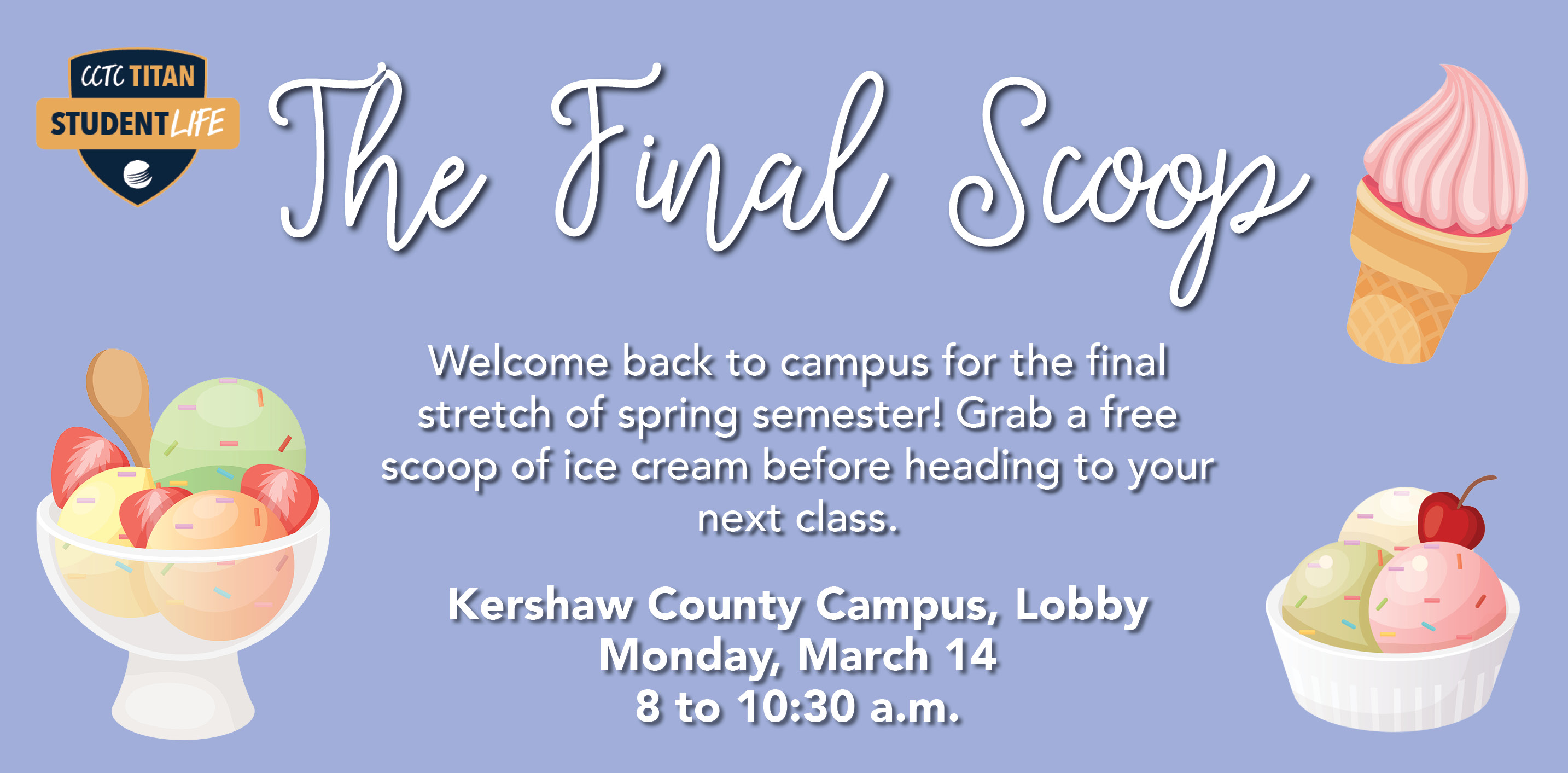 CCTC TITAN
STUDENT LIFE

The Final Scoop

Welcome back to campus for the final stretch of spring semester! Grab a free scoop of ice cream before heading to your next class.

Kershaw County Campus, Lobby
Monday, March 14
8 to 10:30 a.m.